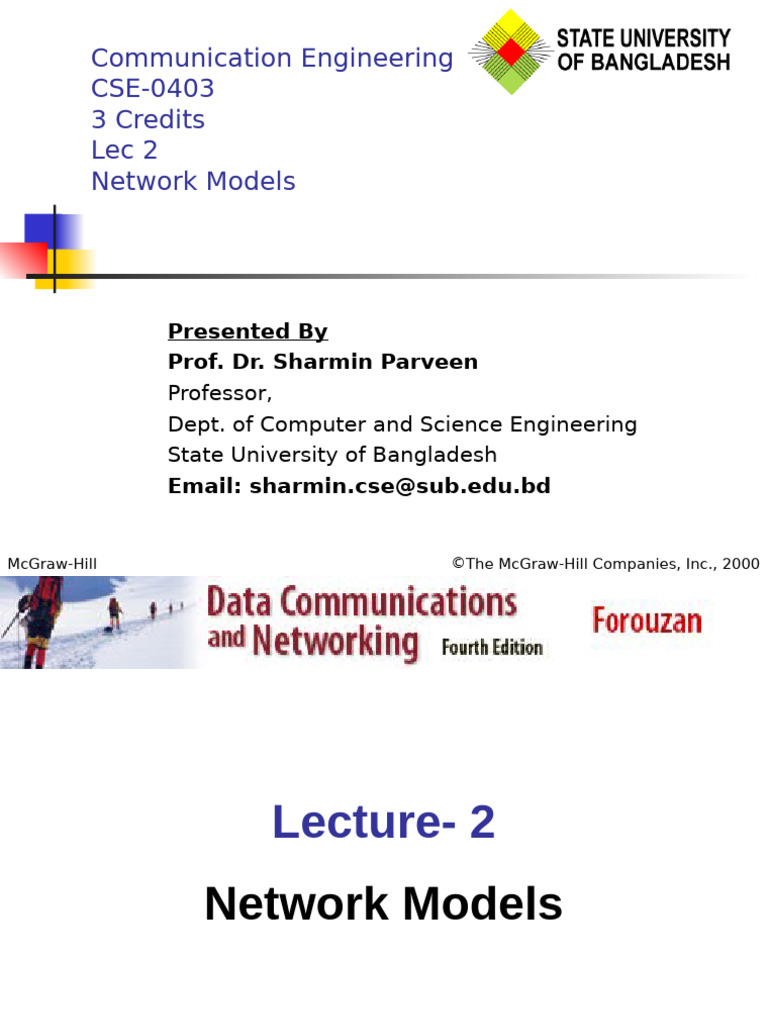 Communication Engineering
CSE-0403
3 Credits
Lec 2
Network Models

STATE UNIVERSITY OF BANGLADESH

Presented By
Prof. Dr. Sharmin Parveen
Professor,
Dept. of Computer and Science Engineering
State University of Bangladesh
Email: sharmin.cse@sub.edu.bd

McGraw-Hill

©The McGraw-Hill Companies, Inc., 2000

Data Communications and Networking Fourth Edition

Forouzan

Lecture- 2

Network Models